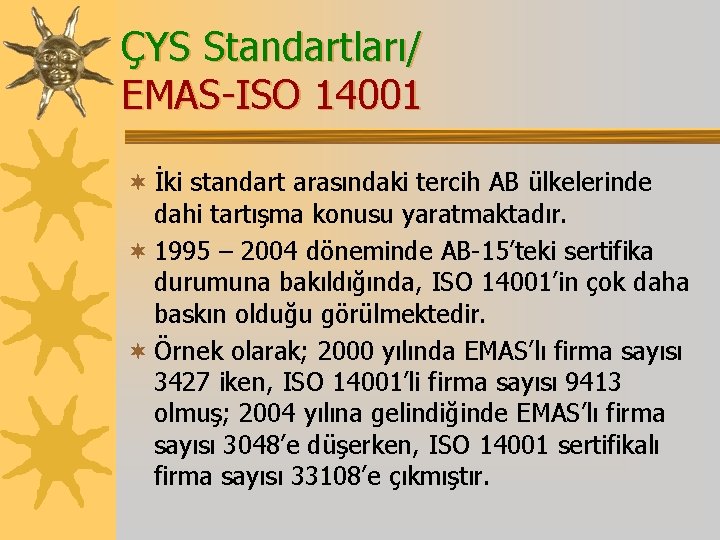 ÇYS Standartları/
EMAS-ISO 14001

İki standart arasındaki tercih AB ülkelerinde dahi tartışma konusu yaratmaktadır.

1995 – 2004 döneminde AB-15'teki sertifika durumuna bakıldığında, ISO 14001'in çok daha baskın olduğu görülmektedir.

Örnek olarak; 2000 yılında EMAS'lı firma sayısı 3427 iken, ISO 14001'li firma sayısı 9413 olmuş; 2004 yılına gelindiğinde EMAS'lı firma sayısı 3048'e düşerken, ISO 14001 sertifikalı firma sayısı 33108'e çıkmıştır.